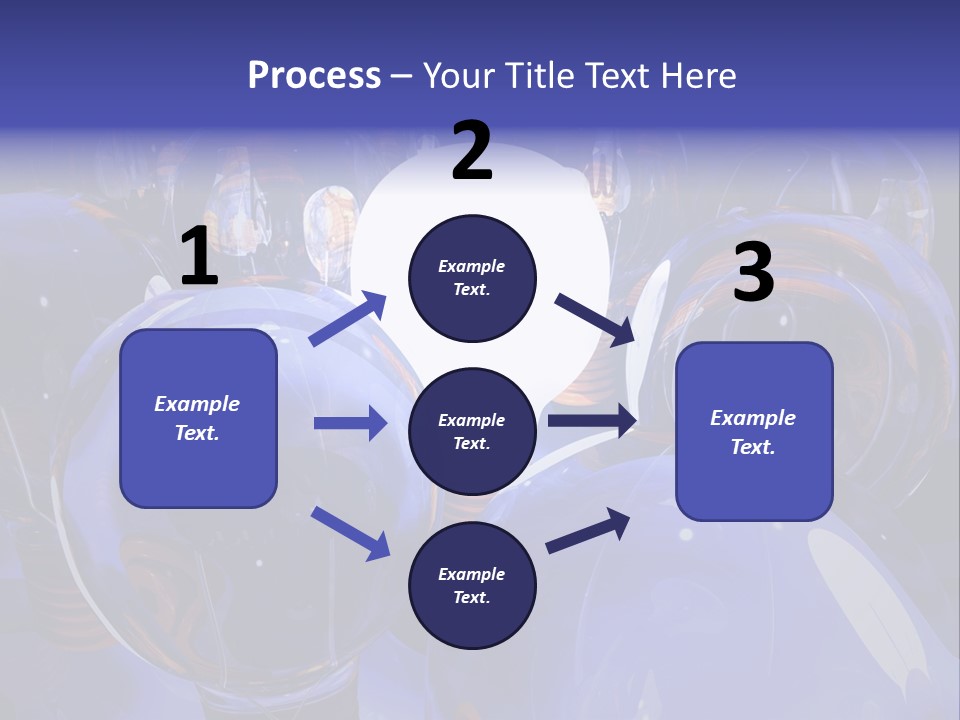 Process – Your Title Text Here

1

Example Text.

2

Example Text.

Example Text.

Example Text.

3

Example Text.